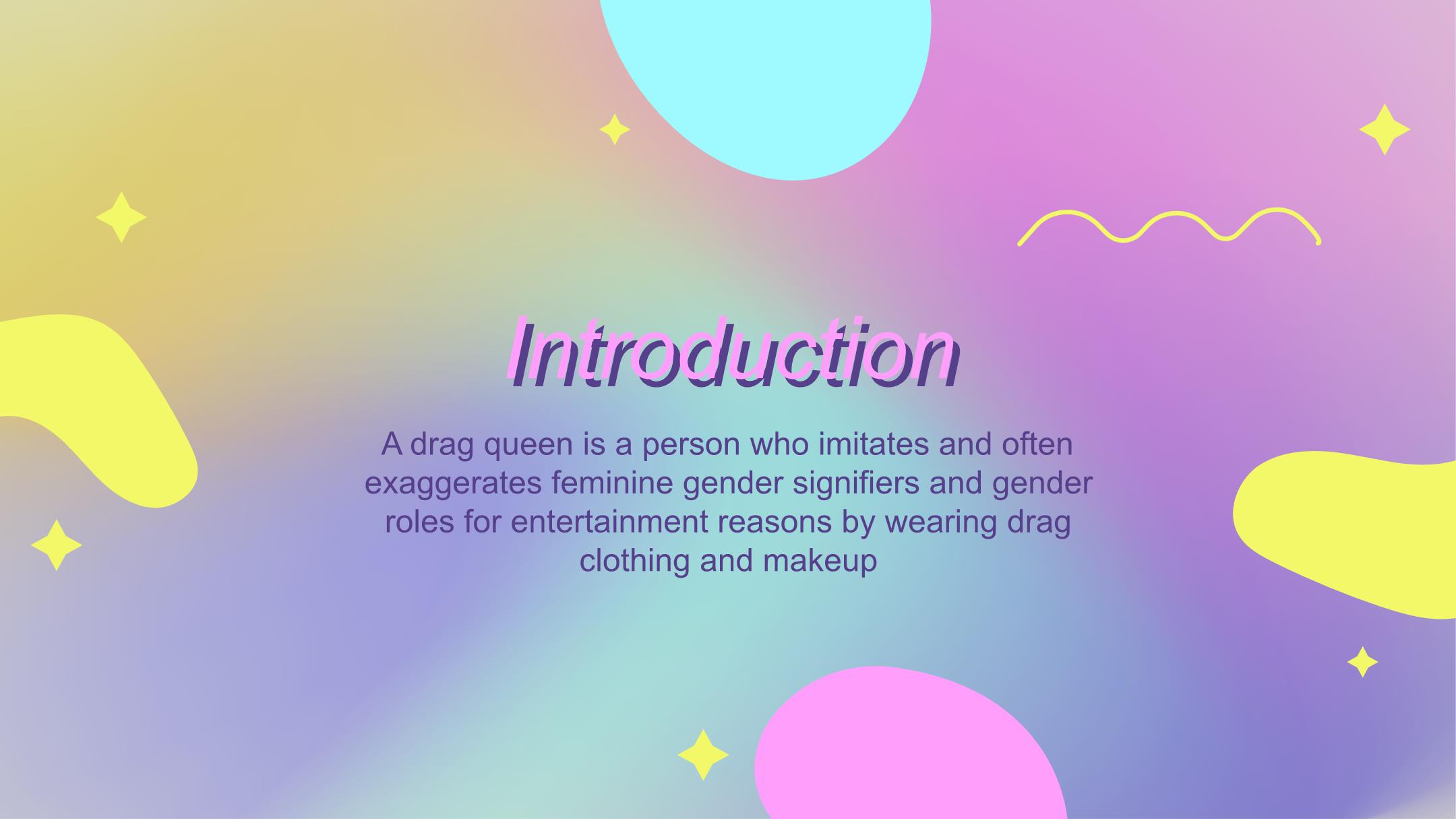 Introduction

A drag queen is a person who imitates and often exaggerates feminine gender signifiers and gender roles for entertainment reasons by wearing drag clothing and makeup